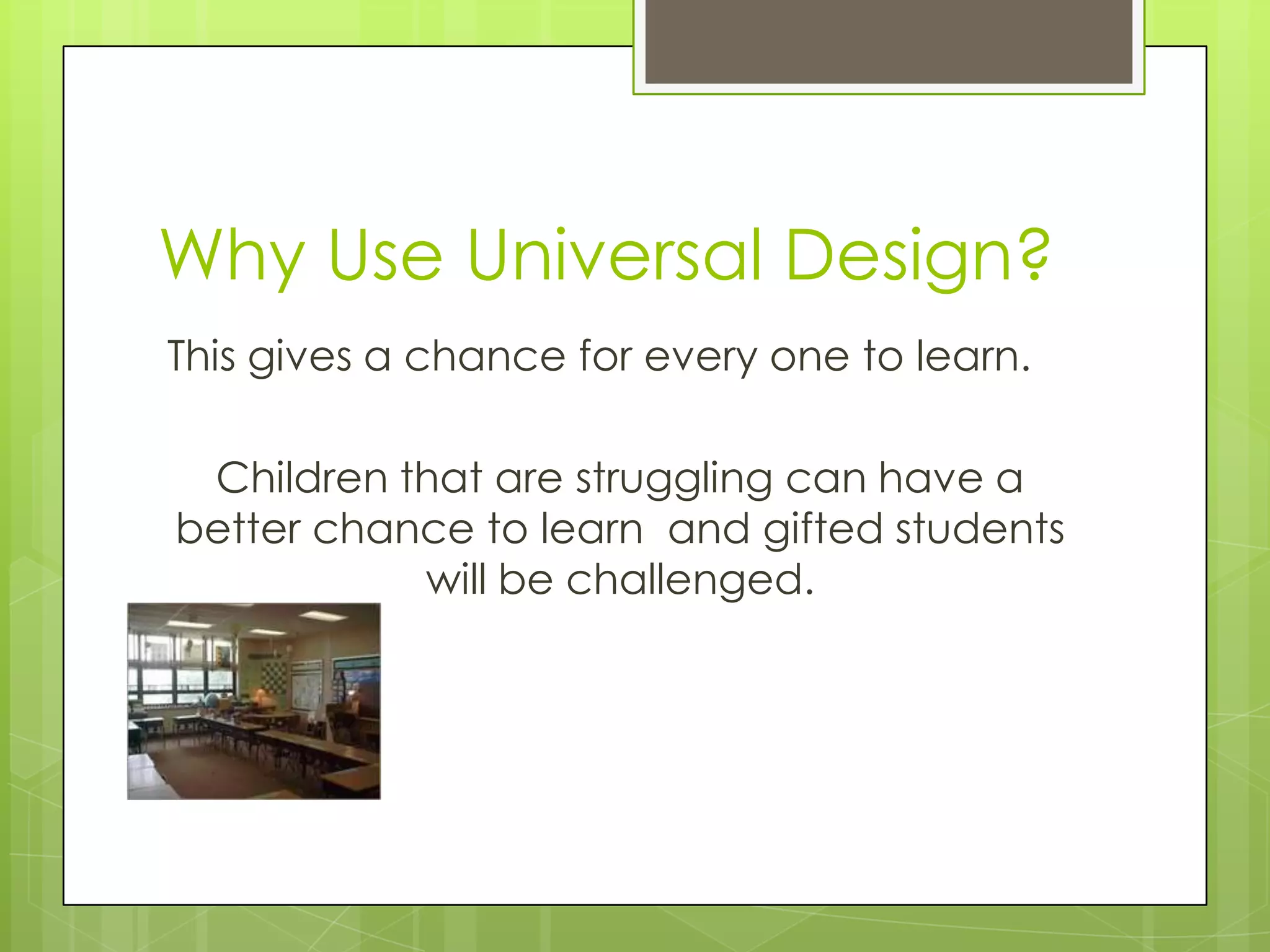 Why Use Universal Design?

This gives a chance for every one to learn.

Children that are struggling can have a better chance to learn  and gifted students will be challenged.